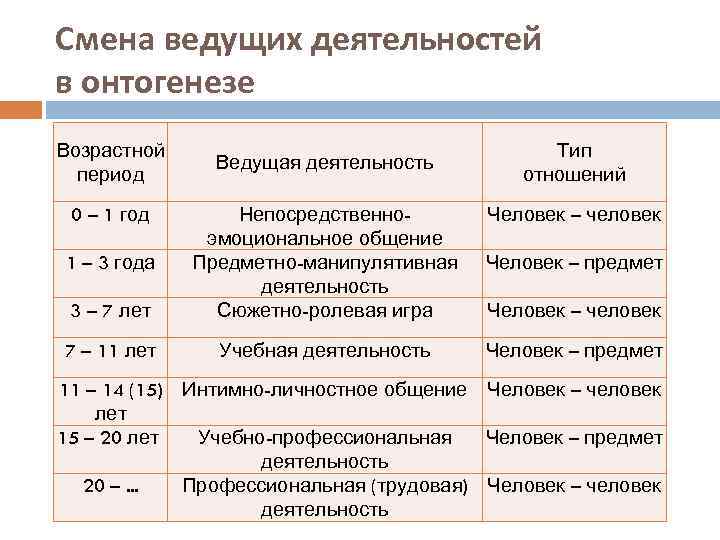 Смена ведущих деятельностей в онтогенезе

| Возрастной период | Ведущая деятельность | Тип отношений |
|---|---|---|
| 0 – 1 год | Непосредственно-эмоциональное общение | Человек – человек |
| 1 – 3 года | Предметно-манипулятивная деятельность | Человек – предмет |
| 3 – 7 лет | Сюжетно-ролевая игра | Человек – человек |
| 7 – 11 лет | Учебная деятельность | Человек – предмет |
| 11 – 14 (15) лет | Интимно-личностное общение | Человек – человек |
| 15 – 20 лет | Учебно-профессиональная деятельность | Человек – предмет |
| 20 – ... | Профессиональная (трудовая) деятельность | Человек – человек |